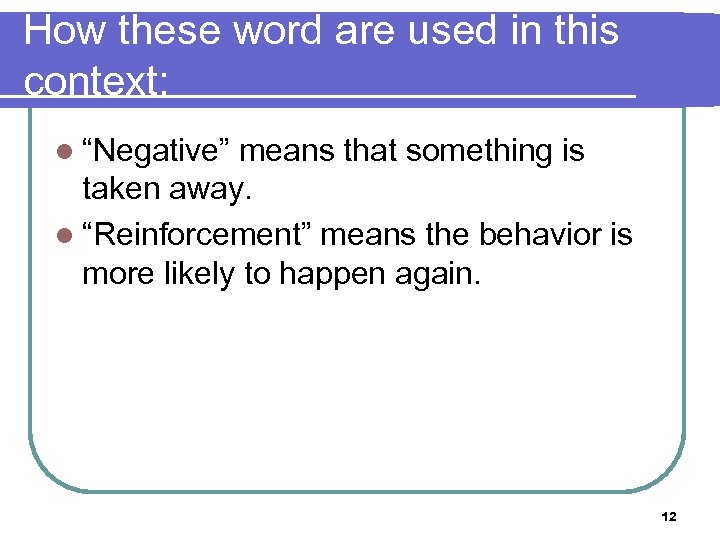 How these word are used in this context:

“Negative” means that something is taken away.

“Reinforcement” means the behavior is more likely to happen again.

12